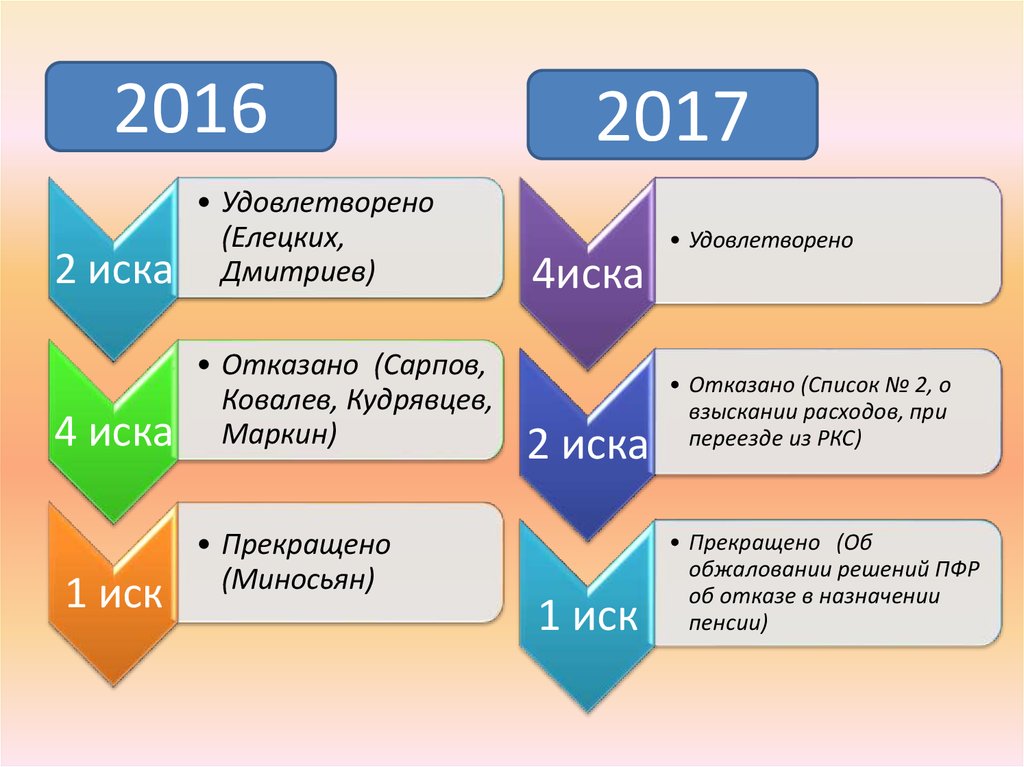 2016

2 иска

• Удовлетворено (Елецких, Дмитриев)

4 иска

• Отказано (Сарпов, Ковалев, Кудрявцев, Маркин)

1 иск

• Прекращено (Миносьян)

2017

4иска

• Удовлетворено

2 иска

• Отказано (Список № 2, о взыскании расходов, при переезде из РКС)

1 иск

• Прекращено (Об обжаловании решений ПФР об отказе в назначении пенсии)